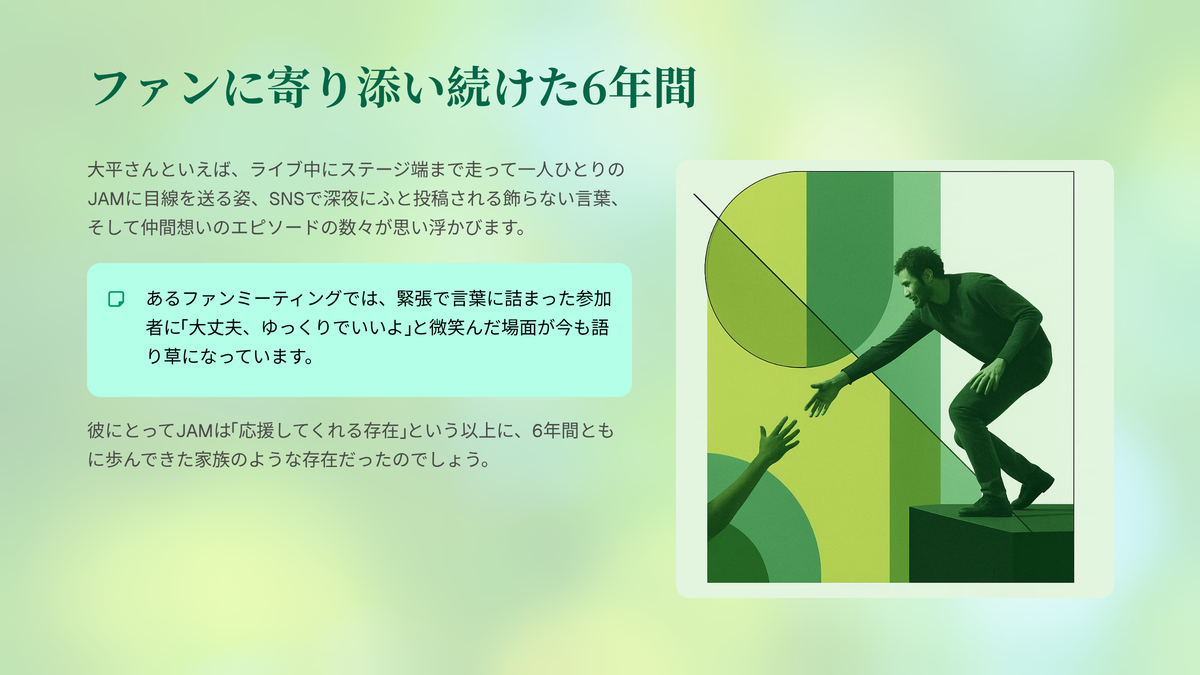 ファンに寄り添い続けた6年間

大平さんといえば、ライブ中にステージ端まで走って一人ひとりのJAMに目線を送る姿、SNSで深夜にふと投稿される飾らない言葉、そして仲間想いのエピソードの数々が思い浮かびます。

あるファンミーティングでは、緊張で言葉に詰まった参加者に「大丈夫、ゆっくりでいいよ」と微笑んだ場面が今も語り草になっています。

彼にとってJAMは「応援してくれる存在」という以上に、6年間ともに歩んできた家族のような存在だったのでしょう。